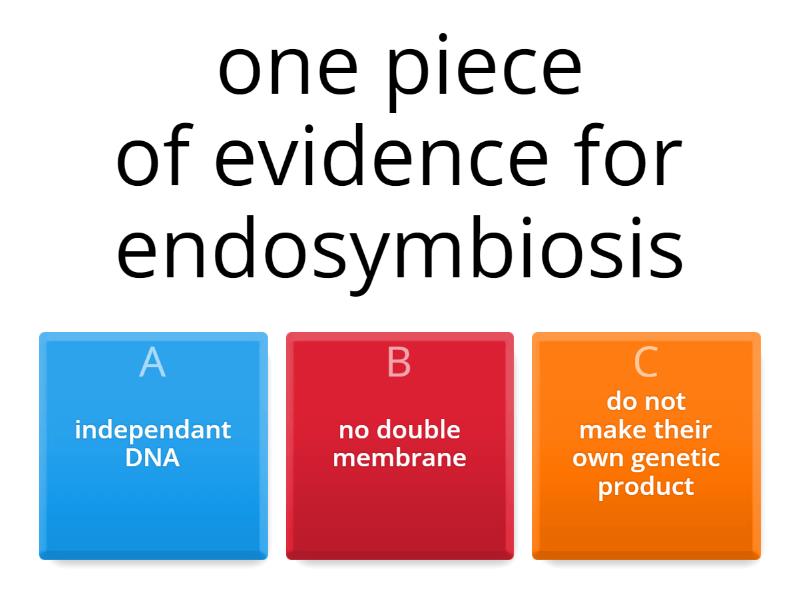 one piece of evidence for endosymbiosis

A
independant DNA

B
no double membrane

C
do not make their own genetic product